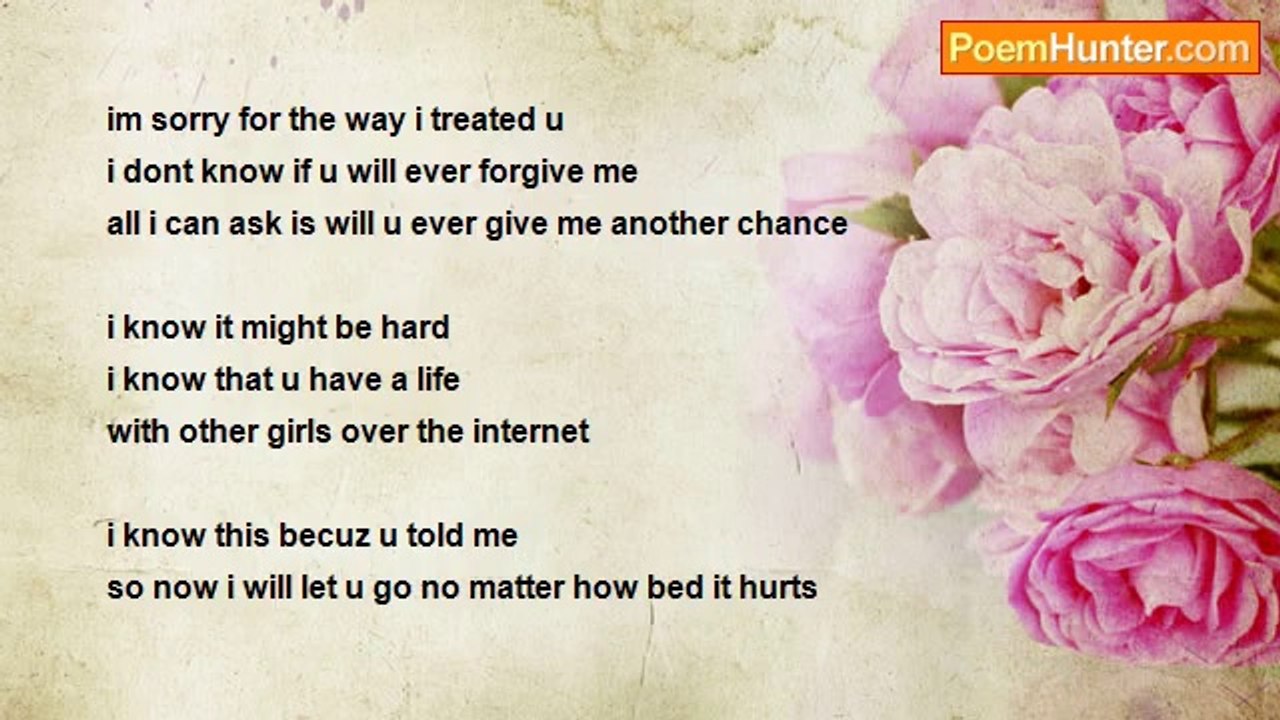 PoemHunter.com

im sorry for the way i treated u
i dont know if u will ever forgive me
all i can ask is will u ever give me another chance

i know it might be hard
i know that u have a life
with other girls over the internet

i know this becuz u told me
so now i will let u go no matter how bed it hurts